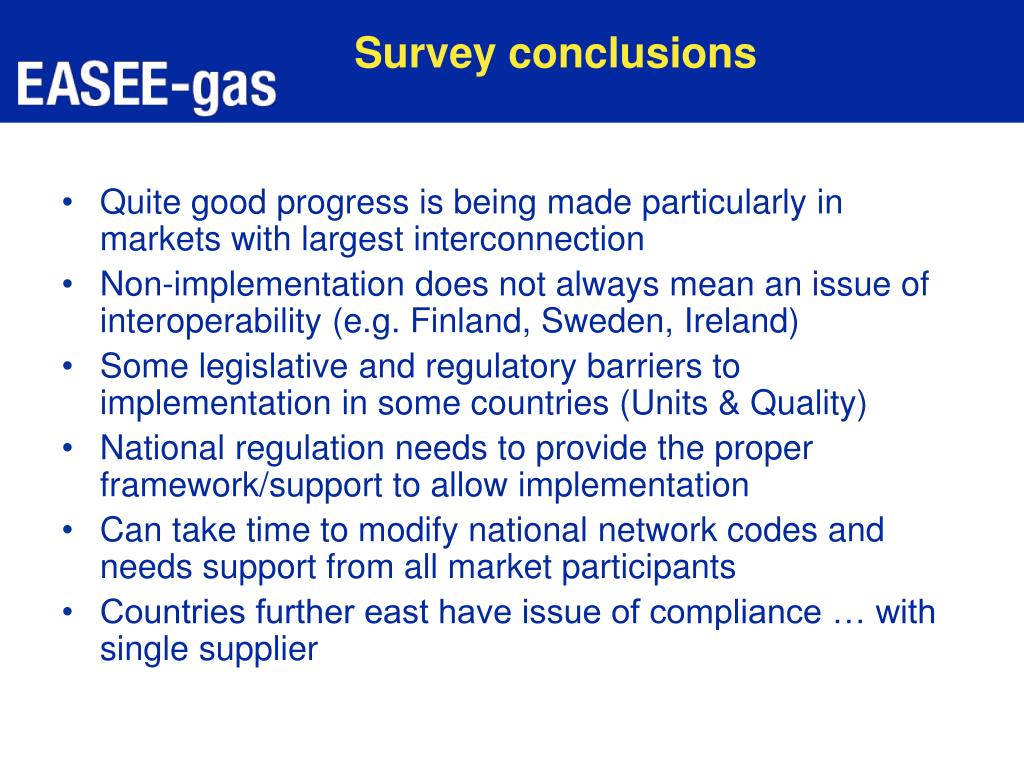 EASEE-gas

Survey conclusions

• Quite good progress is being made particularly in markets with largest interconnection
• Non-implementation does not always mean an issue of interoperability (e.g. Finland, Sweden, Ireland)
• Some legislative and regulatory barriers to implementation in some countries (Units & Quality)
• National regulation needs to provide the proper framework/support to allow implementation
• Can take time to modify national network codes and needs support from all market participants
• Countries further east have issue of compliance … with single supplier